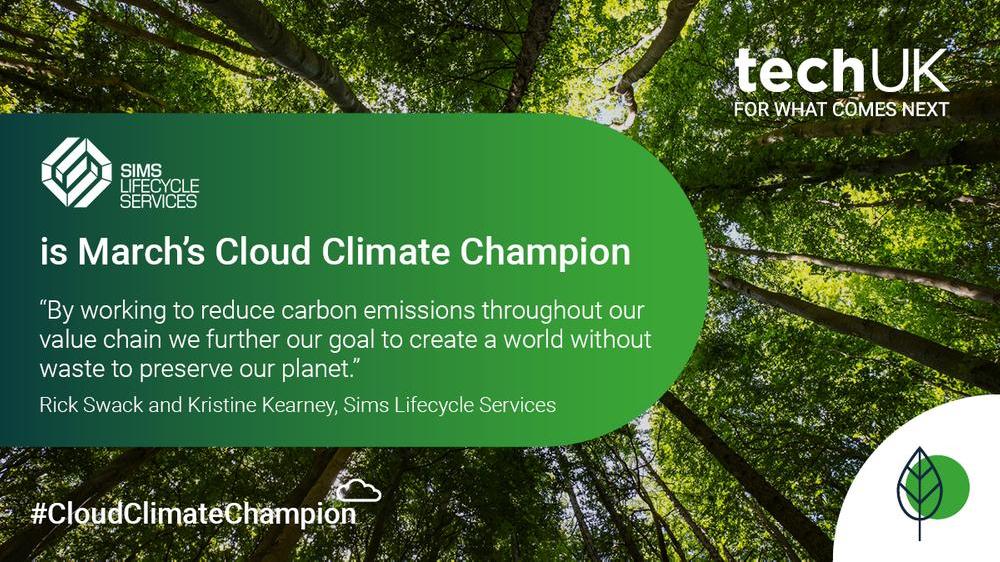 techUK
FOR WHAT COMES NEXT

SIMS LIFECYCLE SERVICES

is March's Cloud Climate Champion

"By working to reduce carbon emissions throughout our value chain we further our goal to create a world without waste to preserve our planet."

Rick Swack and Kristine Kearney, Sims Lifecycle Services

#CloudClimateChampion